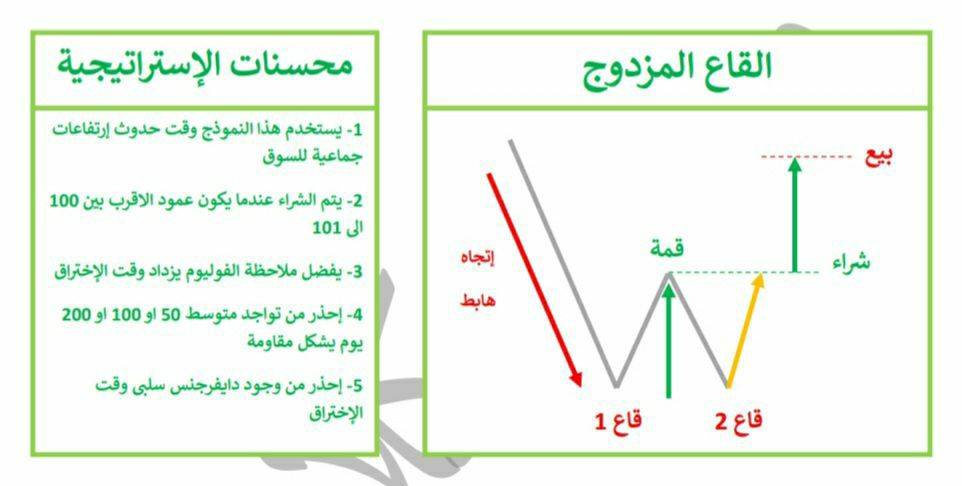 القاع المزدوج

بيع

قمة

شراء

إتجاه
هابط

قاع 1

قاع 2

محسنات الإستراتيجية

1- يستخدم هذا النموذج وقت حدوث إرتفاعات جماعية للسوق

2- يتم الشراء عندما يكون عمود الاقرب بين 100 الى 101

3- يفضل ملاحظة الفوليوم يزداد وقت الإختراق

4- إحذر من تواجد متوسط 50 او 100 او 200 يوم يشكل مقاومة

5- إحذر من وجود دايفرجنس سلبى وقت الإختراق